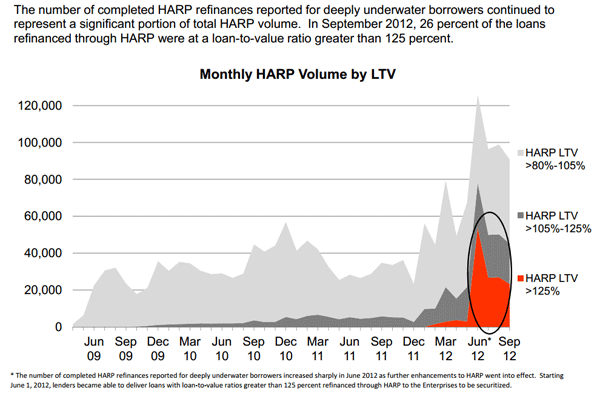 The number of completed HARP refinances reported for deeply underwater borrowers continued to represent a significant portion of total HARP volume. In September 2012, 26 percent of the loans refinanced through HARP were at a loan-to-value ratio greater than 125 percent.

Monthly HARP Volume by LTV

120,000
100,000
80,000
60,000
40,000
20,000
0

Jun 09
Sep 09
Dec 09
Mar 10
Jun 10
Sep 10
Dec 10
Mar 11
Jun 11
Sep 11
Dec 11
Mar 12
Jun* 12
Sep 12

HARP LTV >80%-105%
HARP LTV >105%-125%
HARP LTV >125%

* The number of completed HARP refinances reported for deeply underwater borrowers increased sharply in June 2012 as further enhancements to HARP went into effect. Starting June 1, 2012, lenders became able to deliver loans with loan-to-value ratios greater than 125 percent refinanced through HARP to the Enterprises to be securitized.